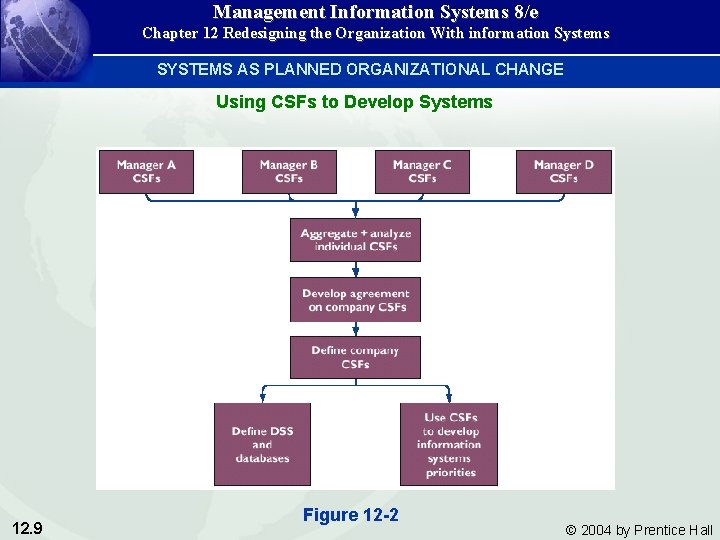 Management Information Systems 8/e
Chapter 12 Redesigning the Organization With information Systems

SYSTEMS AS PLANNED ORGANIZATIONAL CHANGE

Using CSFs to Develop Systems

Manager A CSFs

Manager B CSFs

Manager C CSFs

Manager D CSFs

Aggregate + analyze individual CSFs

Develop agreement on company CSFs

Define company CSFs

Define DSS and databases

Use CSFs to develop information systems priorities

Figure 12-2

12.9

© 2004 by Prentice Hall